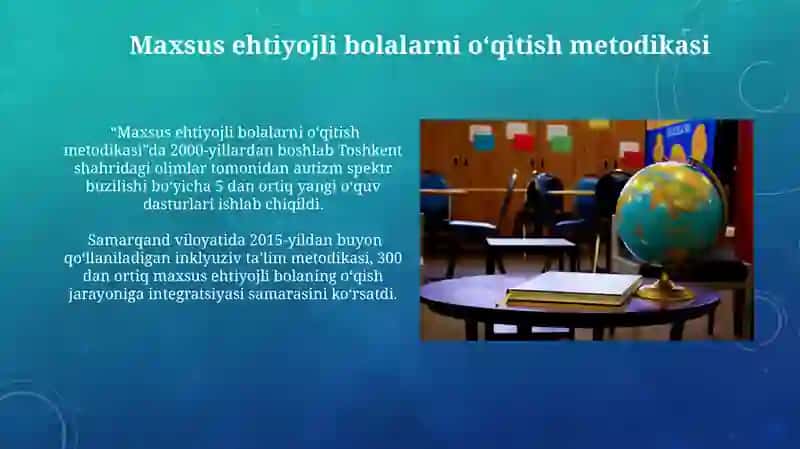 Maxsus ehtiyojli bolalarni o‘qitish metodikasi

“Maxsus ehtiyojli bolalarni o‘qitish metodikasi”da 2000-yillardan boshlab Toshkent shahridagi olimlar tomonidan autizm spektr buzilishi bo‘yicha 5 dan ortiq yangi o‘quv dasturlari ishlab chiqildi.

Samarqand viloyatida 2015-yildan buyon qo‘llaniladigan inklyuziv ta’lim metodikasi, 300 dan ortiq maxsus ehtiyojli bolaning o‘qish jarayoniga integratsiyasi samarasini ko‘rsatdi.